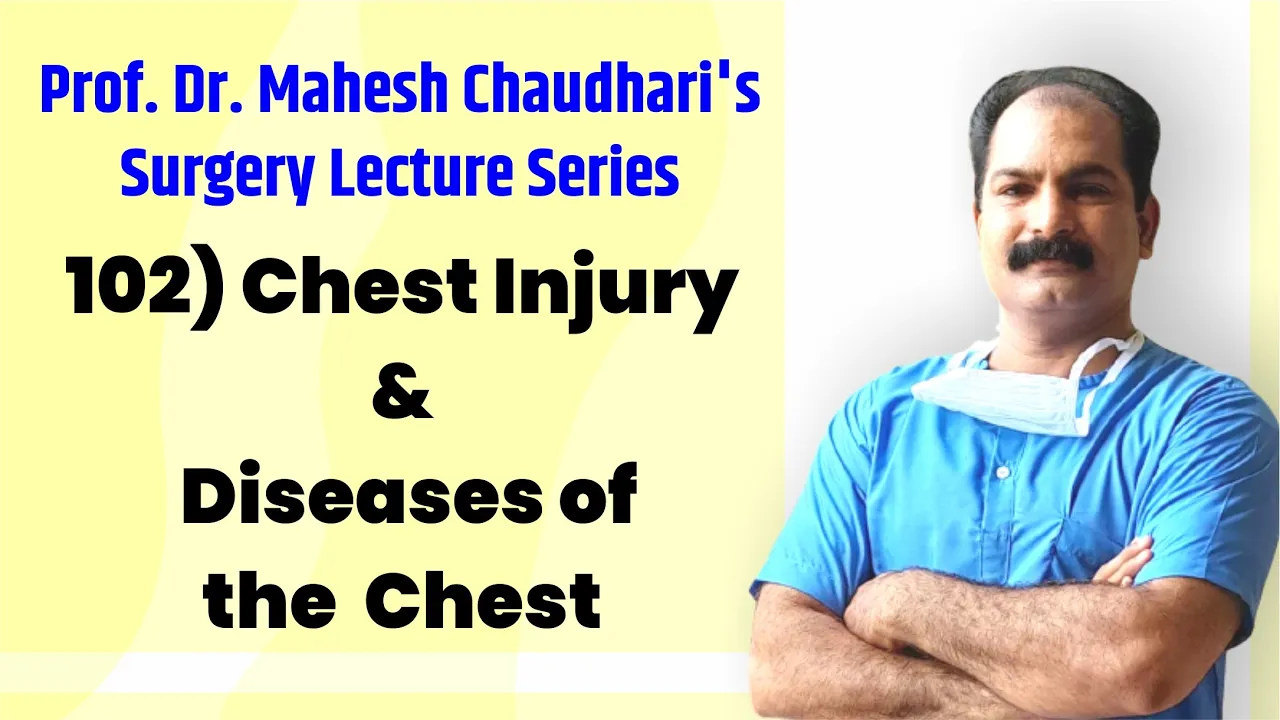 Prof. Dr. Mahesh Chaudhari's Surgery Lecture Series

102) Chest Injury
&
Diseases of the Chest